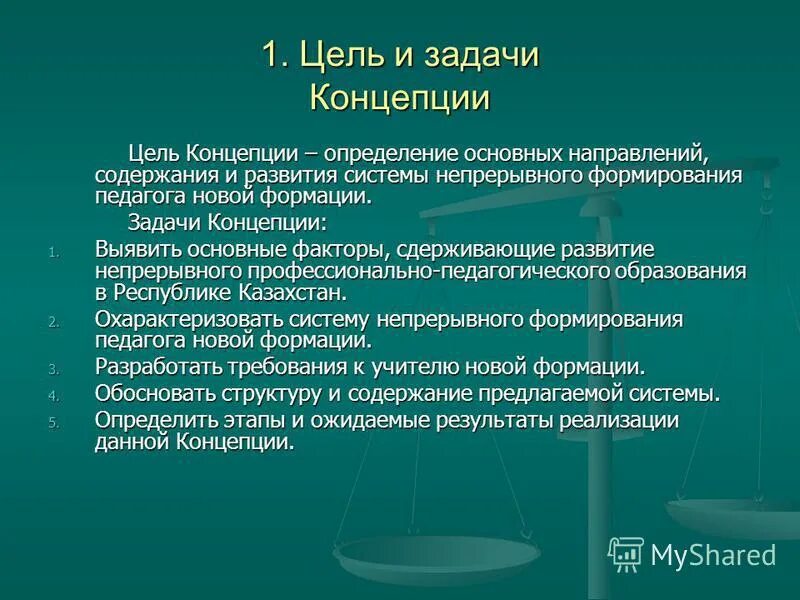 1. Цель и задачи Концепции

Цель Концепции – определение основных направлений, содержания и развития системы непрерывного формирования педагога новой формации.

Задачи Концепции:

1. Выявить основные факторы, сдерживающие развитие непрерывного профессионально-педагогического образования в Республике Казахстан.
2. Охарактеризовать систему непрерывного формирования педагога новой формации.
3. Разработать требования к учителю новой формации.
4. Обосновать структуру и содержание предлагаемой системы.
5. Определить этапы и ожидаемые результаты реализации данной Концепции.

MyShared